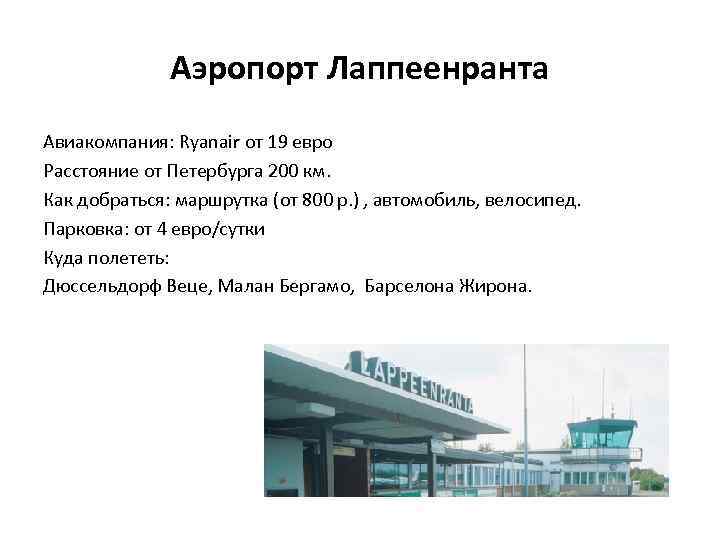 Аэропорт Лаппеенранта

Авиакомпания: Ryanair от 19 евро
Расстояние от Петербурга 200 км.
Как добраться: маршрутка (от 800 р.) , автомобиль, велосипед.
Парковка: от 4 евро/сутки
Куда полететь:
Дюссельдорф Веце, Малан Бергамо, Барселона Жирона.

LAPPEENRANTA